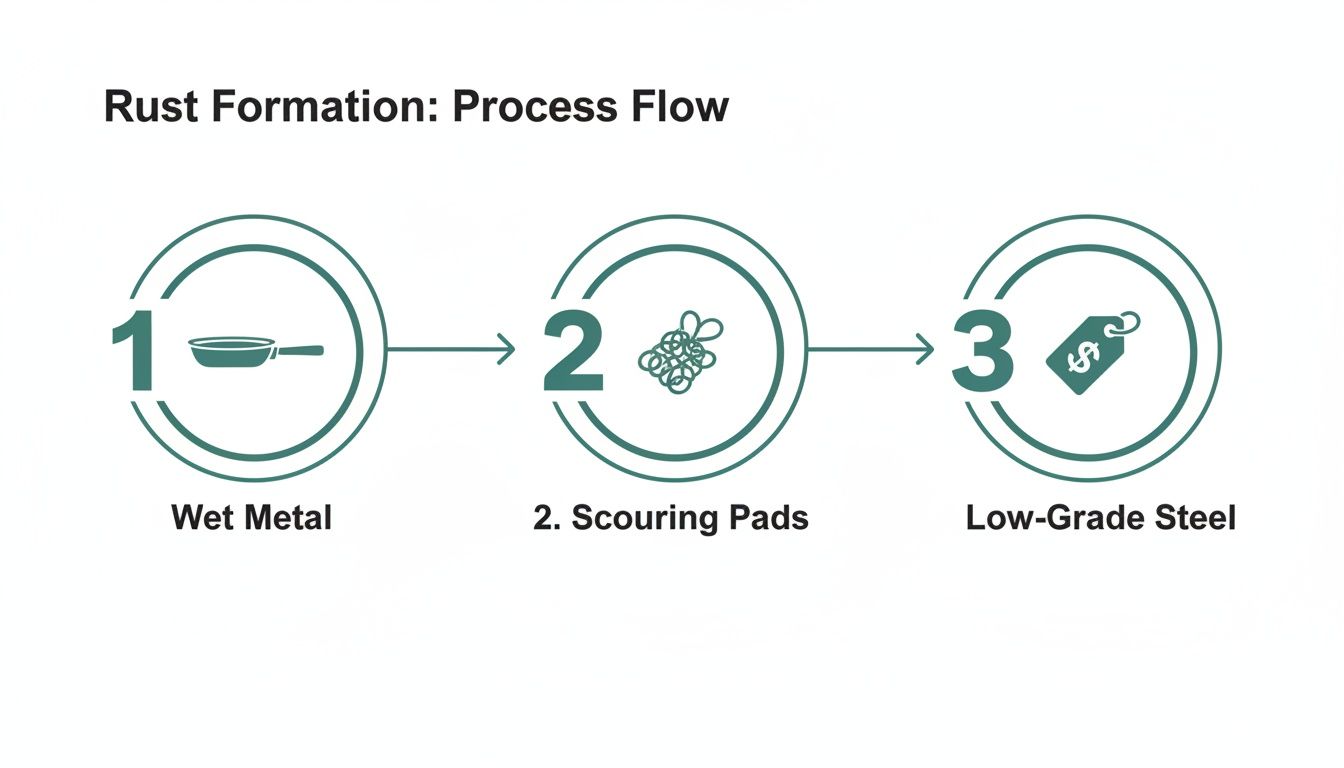 Rust Formation: Process Flow

1

2

3

$

Wet Metal

2. Scouring Pads

Low-Grade Steel